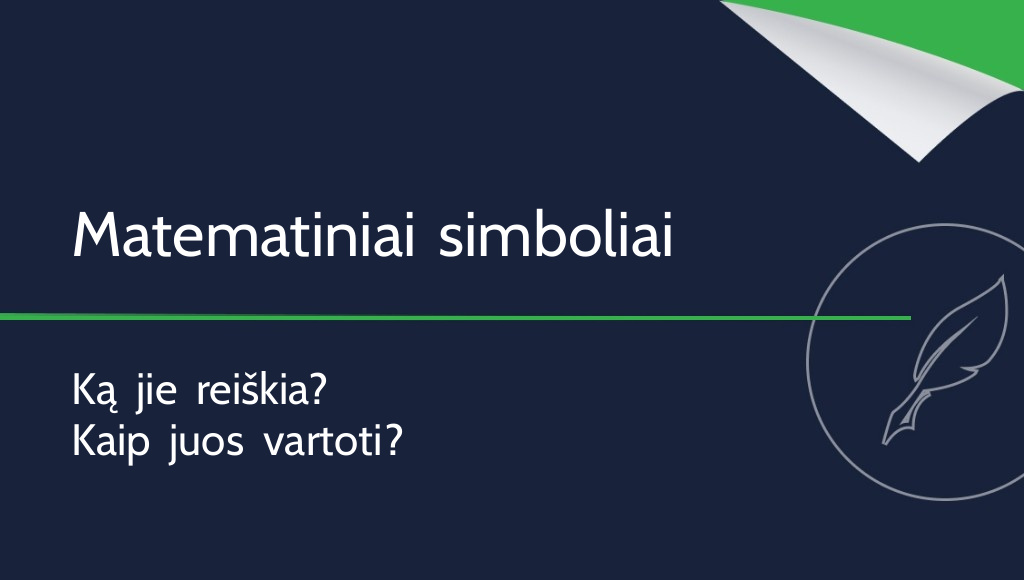 Matematiniai simboliai

Ką jie reiškia?
Kaip juos vartoti?